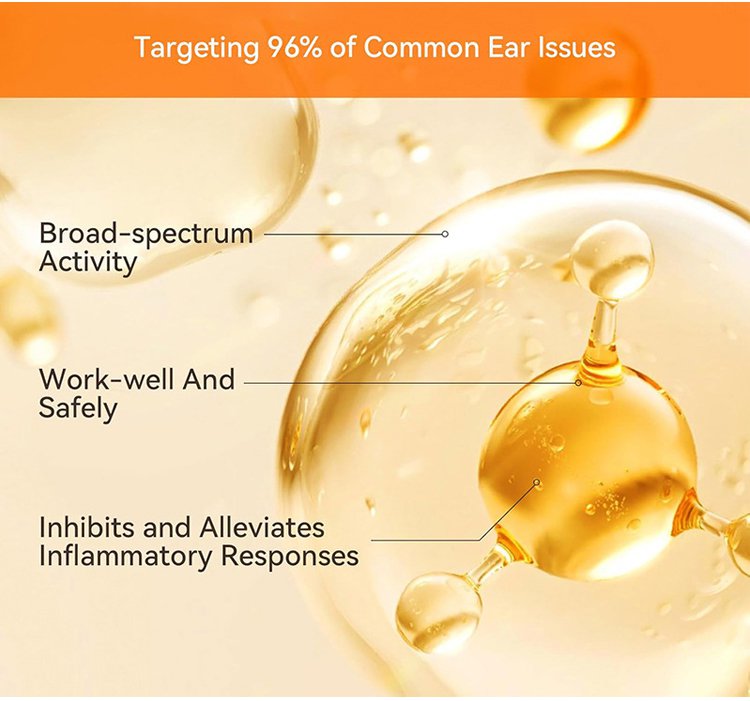 Targeting 96% of Common Ear Issues

Broad-spectrum Activity

Work-well And Safely

Inhibits and Alleviates Inflammatory Responses